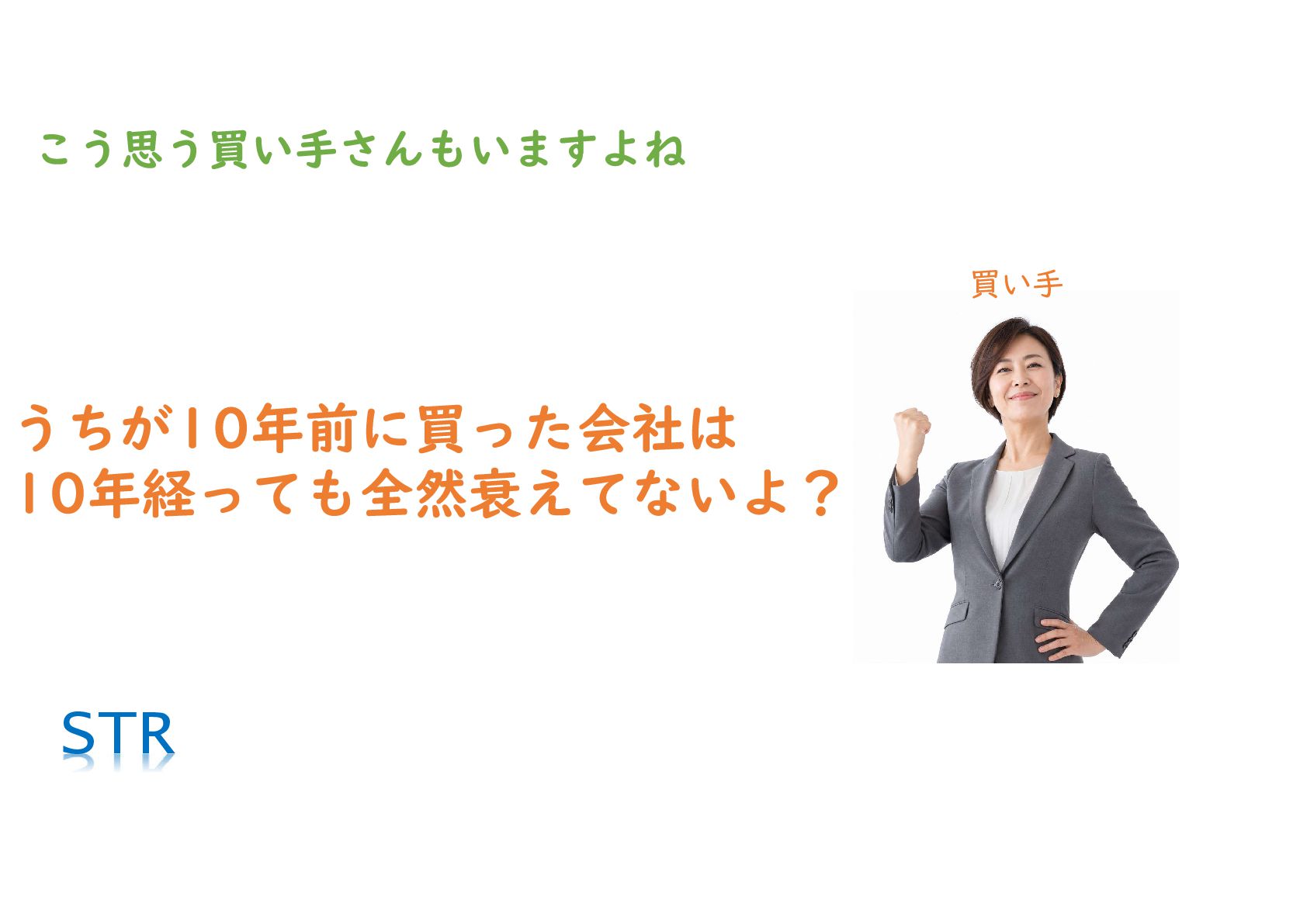 こう思う買い手さんもいますよね

買い手

うちが10年前に買った会社は
10年経っても全然衰えてないよ？

STR